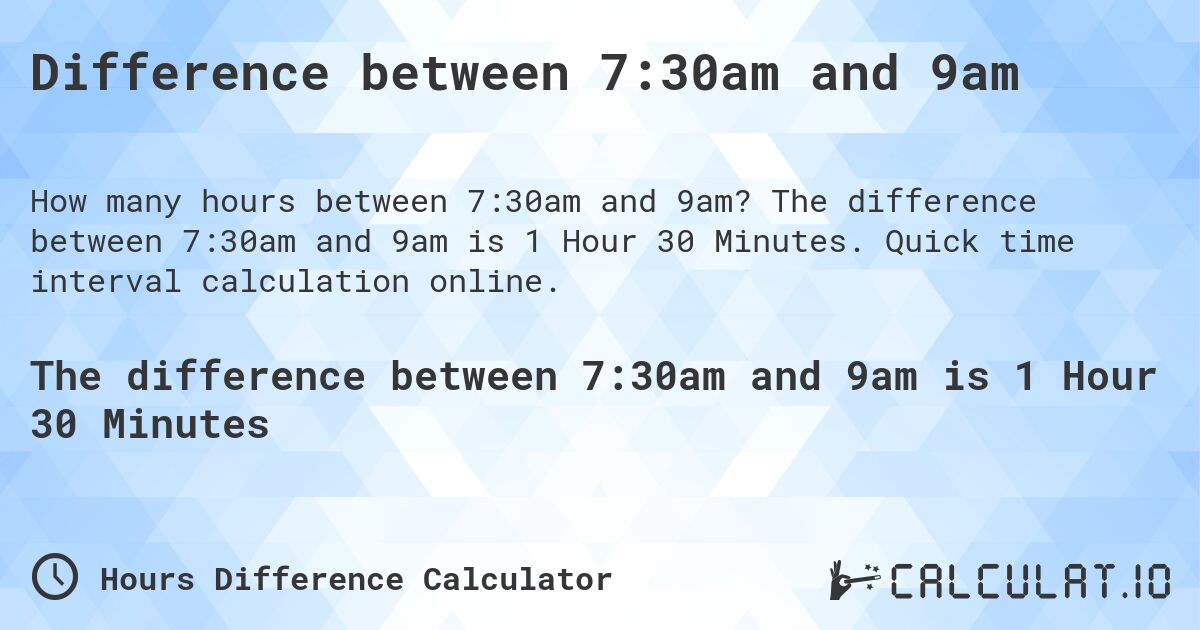 Difference between 7:30am and 9am

How many hours between 7:30am and 9am? The difference between 7:30am and 9am is 1 Hour 30 Minutes. Quick time interval calculation online.

The difference between 7:30am and 9am is 1 Hour 30 Minutes

Hours Difference Calculator

CALCULAT.IO